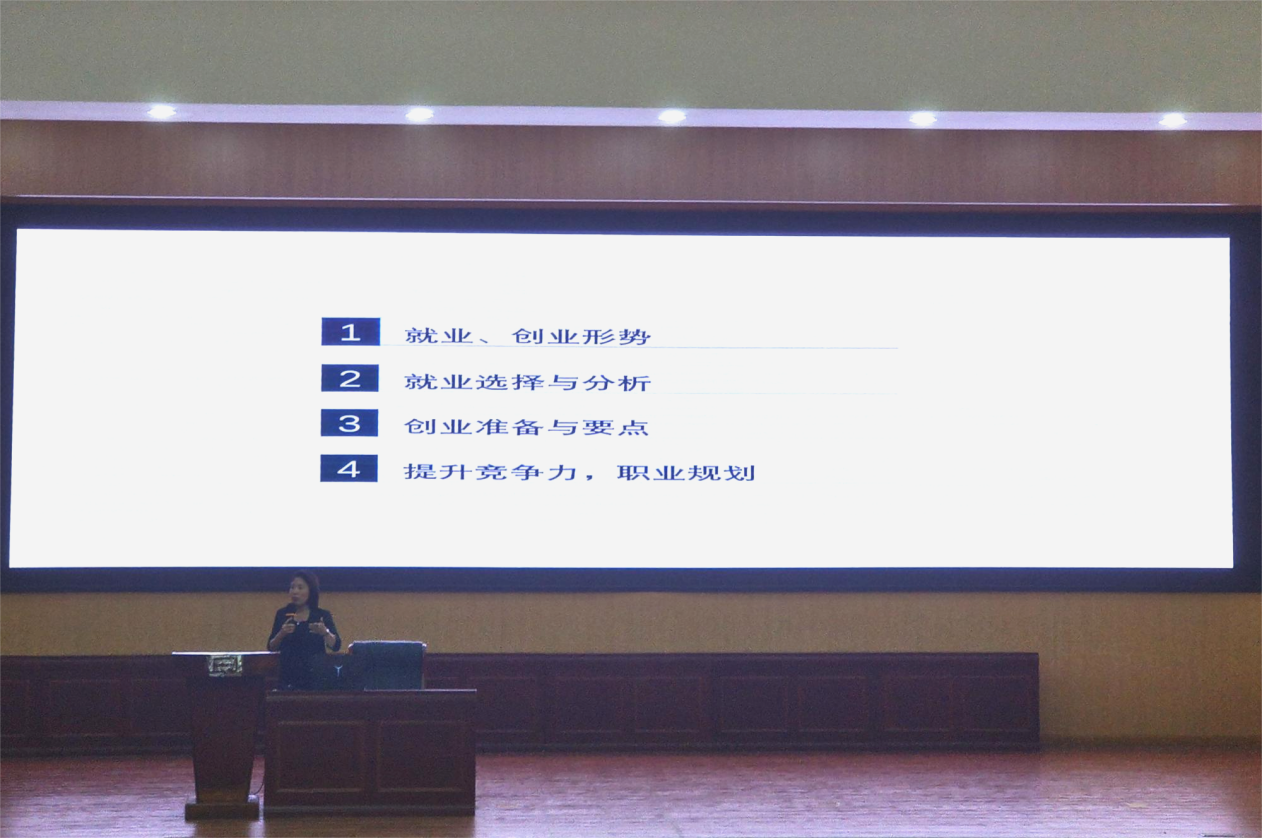 1 就业、创业形势

2 就业选择与分析

3 创业准备与要点

4 提升竞争力，职业规划